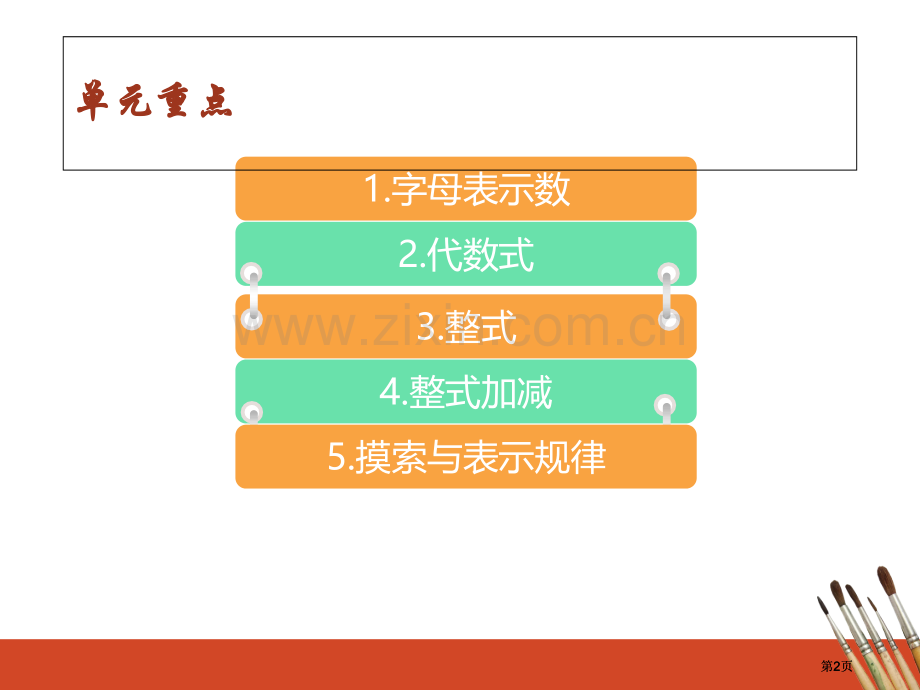 单元重点

1.字母表示数

2.代数式

3.整式

4.整式加减

5.摸索与表示规律

www.zixin.com.cn

第2页